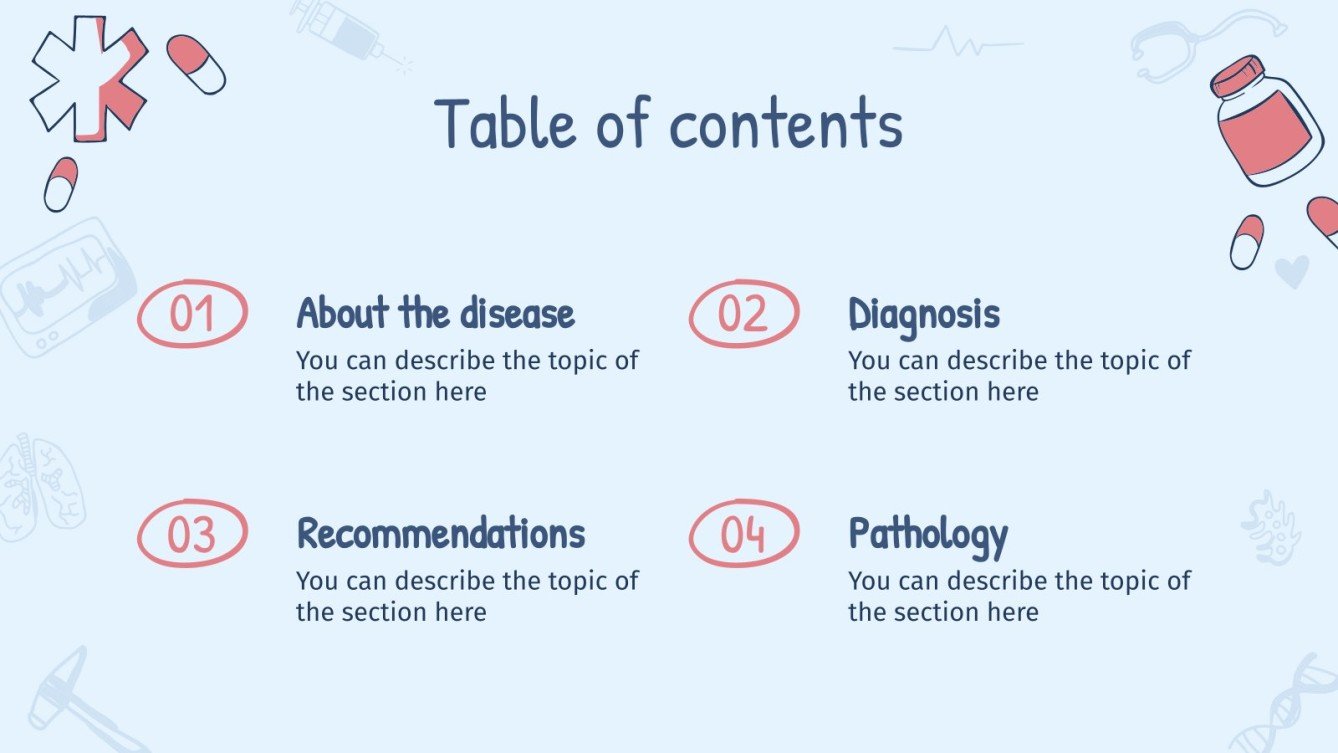 Table of contents

01

About the disease

You can describe the topic of the section here

02

Diagnosis

You can describe the topic of the section here

03

Recommendations

You can describe the topic of the section here

04

Pathology

You can describe the topic of the section here